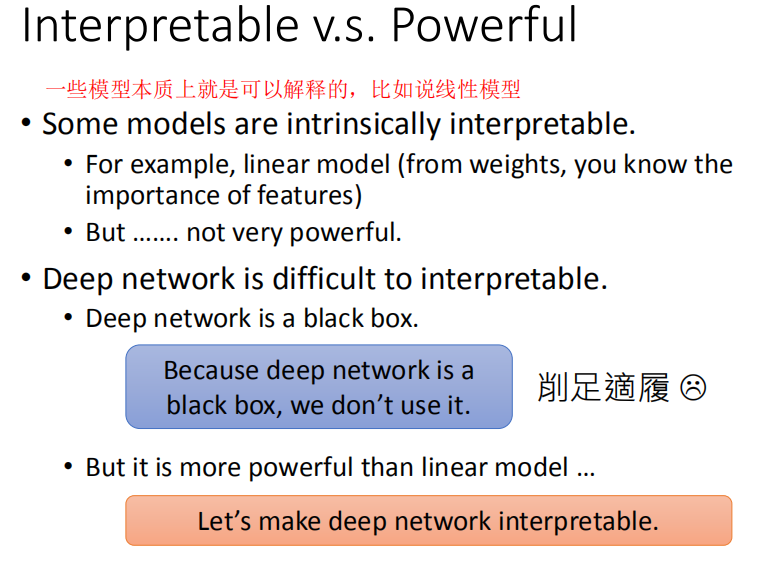 Interpretable v.s. Powerful

一些模型本质上就是可以解释的，比如说线性模型

• Some models are intrinsically interpretable.
  • For example, linear model (from weights, you know the importance of features)
  • But ……. not very powerful.

• Deep network is difficult to interpretable.
  • Deep network is a black box.

Because deep network is a black box, we don't use it.

削足適履 ☹

  • But it is more powerful than linear model …

Let's make deep network interpretable.